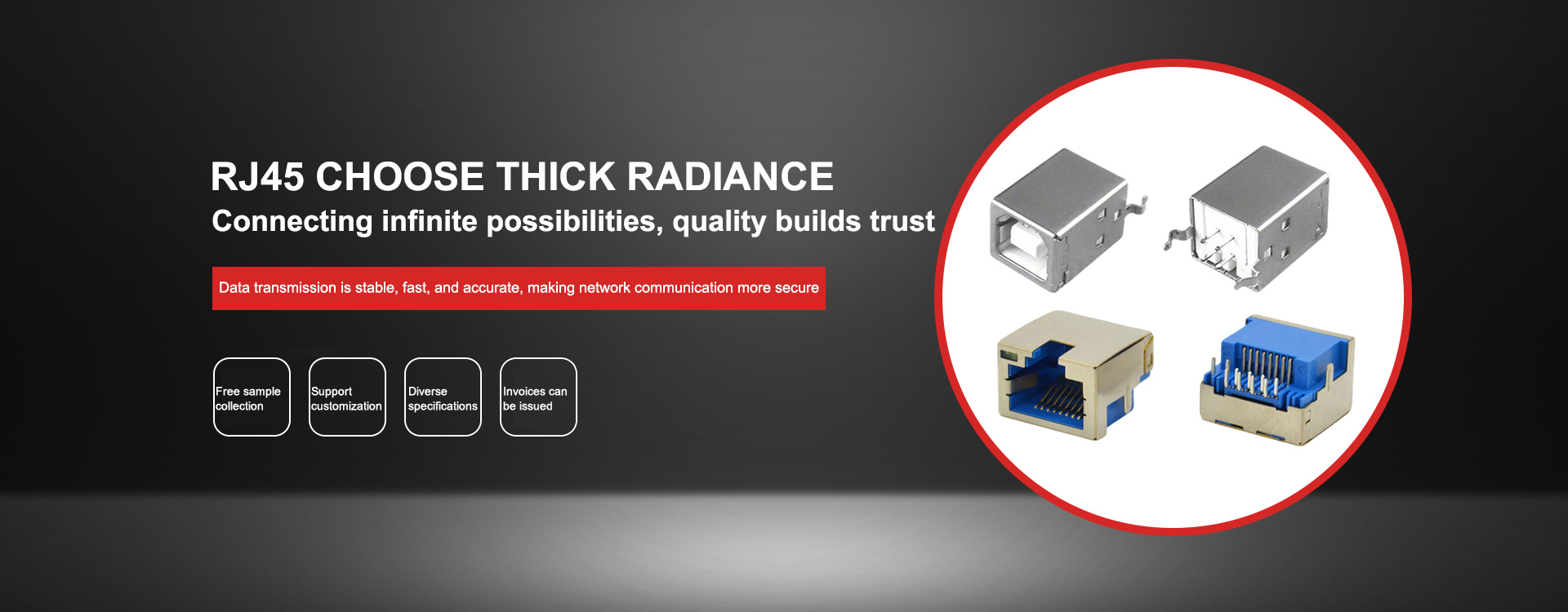 RJ45 CHOOSE THICK RADIANCE

Connecting infinite possibilities, quality builds trust

Data transmission is stable, fast, and accurate, making network communication more secure

Free sample collection

Support customization

Diverse specifications

Invoices can be issued